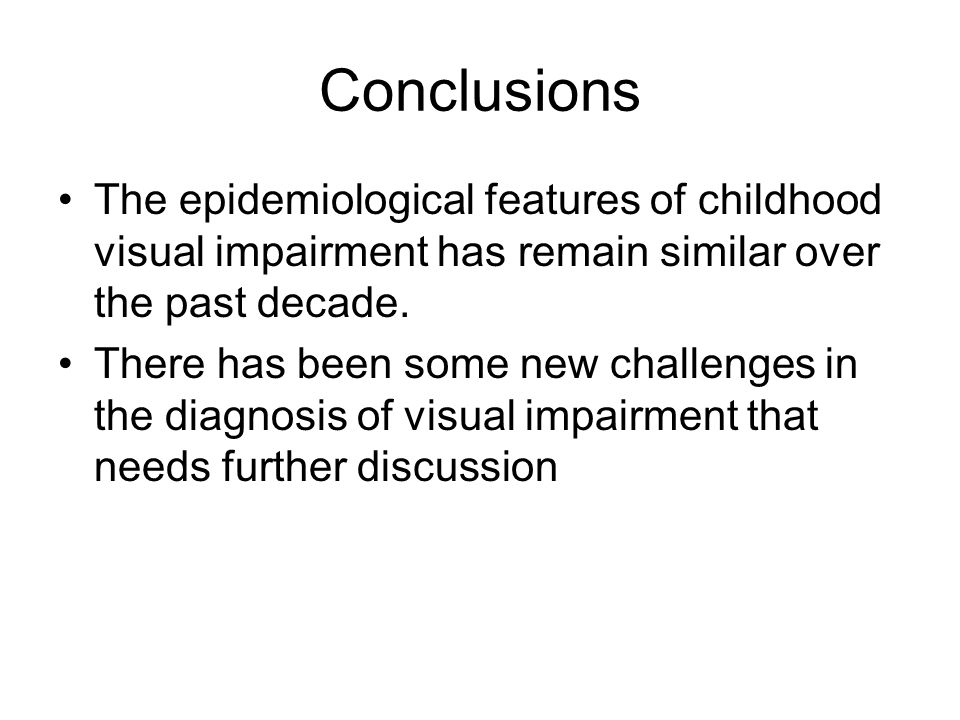 Conclusions

• The epidemiological features of childhood visual impairment has remain similar over the past decade.
• There has been some new challenges in the diagnosis of visual impairment that needs further discussion